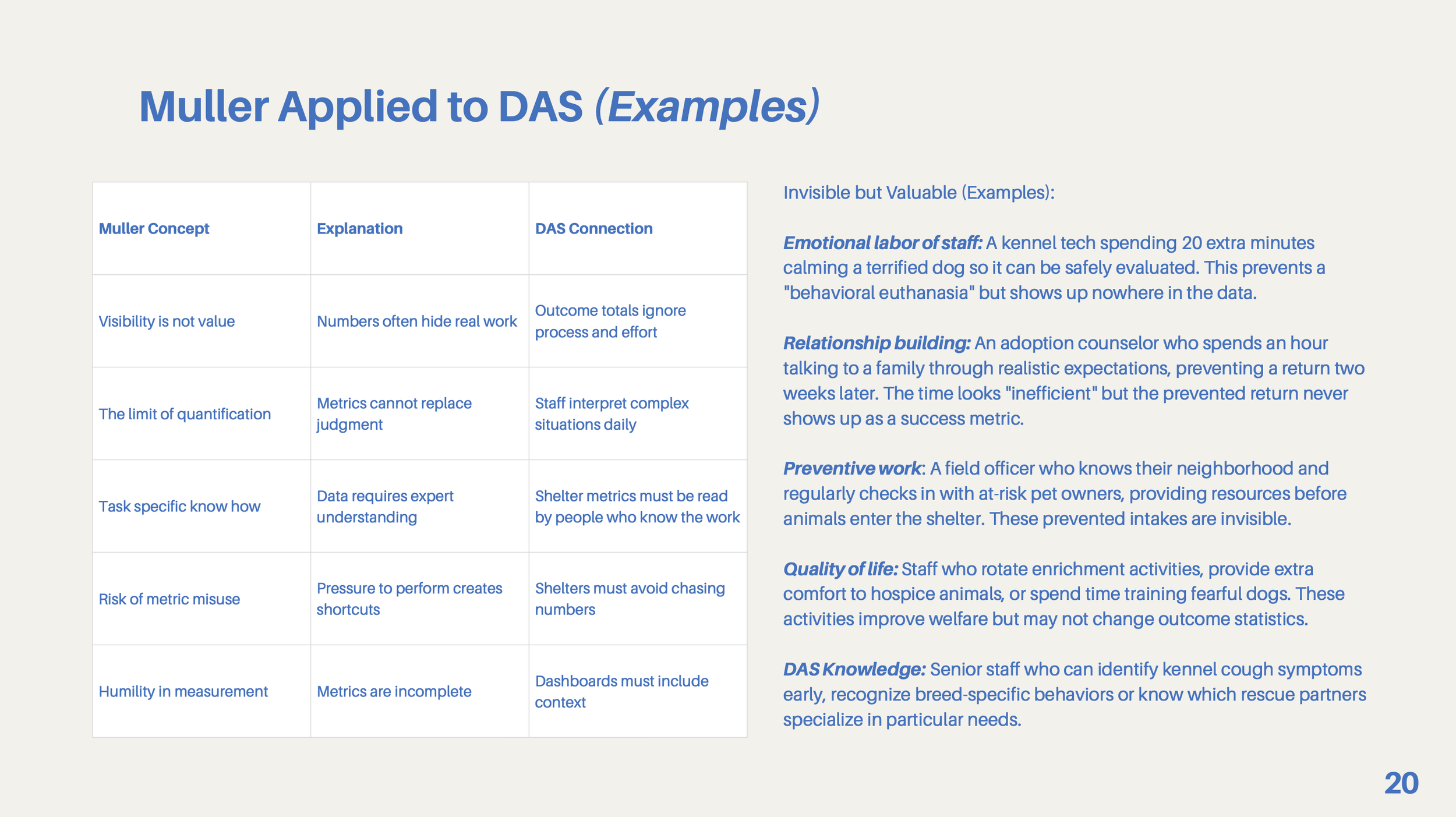 Muller Applied to DAS (Examples)

| Muller Concept | Explanation | DAS Connection |
|---|---|---|
| Visibility is not value | Numbers often hide real work | Outcome totals ignore process and effort |
| The limit of quantification | Metrics cannot replace judgment | Staff interpret complex situations daily |
| Task specific know how | Data requires expert understanding | Shelter metrics must be read by people who know the work |
| Risk of metric misuse | Pressure to perform creates shortcuts | Shelters must avoid chasing numbers |
| Humility in measurement | Metrics are incomplete | Dashboards must include context |

Invisible but Valuable (Examples):

Emotional labor of staff: A kennel tech spending 20 extra minutes calming a terrified dog so it can be safely evaluated. This prevents a "behavioral euthanasia" but shows up nowhere in the data.

Relationship building: An adoption counselor who spends an hour talking to a family through realistic expectations, preventing a return two weeks later. The time looks "inefficient" but the prevented return never shows up as a success metric.

Preventive work: A field officer who knows their neighborhood and regularly checks in with at-risk pet owners, providing resources before animals enter the shelter. These prevented intakes are invisible.

Quality of life: Staff who rotate enrichment activities, provide extra comfort to hospice animals, or spend time training fearful dogs. These activities improve welfare but may not change outcome statistics.

DAS Knowledge: Senior staff who can identify kennel cough symptoms early, recognize breed-specific behaviors or know which rescue partners specialize in particular needs.

20